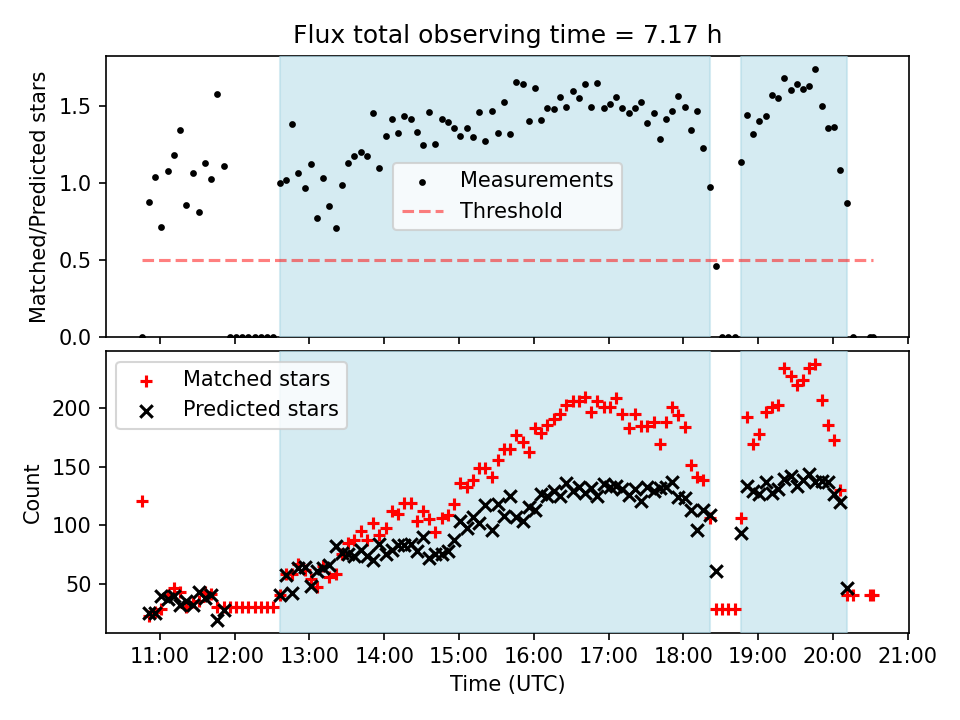 Flux total observing time = 7.17 h

Matched/Predicted stars

1.5
1.0
0.5
0.0

Measurements
Threshold

Matched stars
Predicted stars

Count

200
150
100
50

11:00 12:00 13:00 14:00 15:00 16:00 17:00 18:00 19:00 20:00 21:00

Time (UTC)